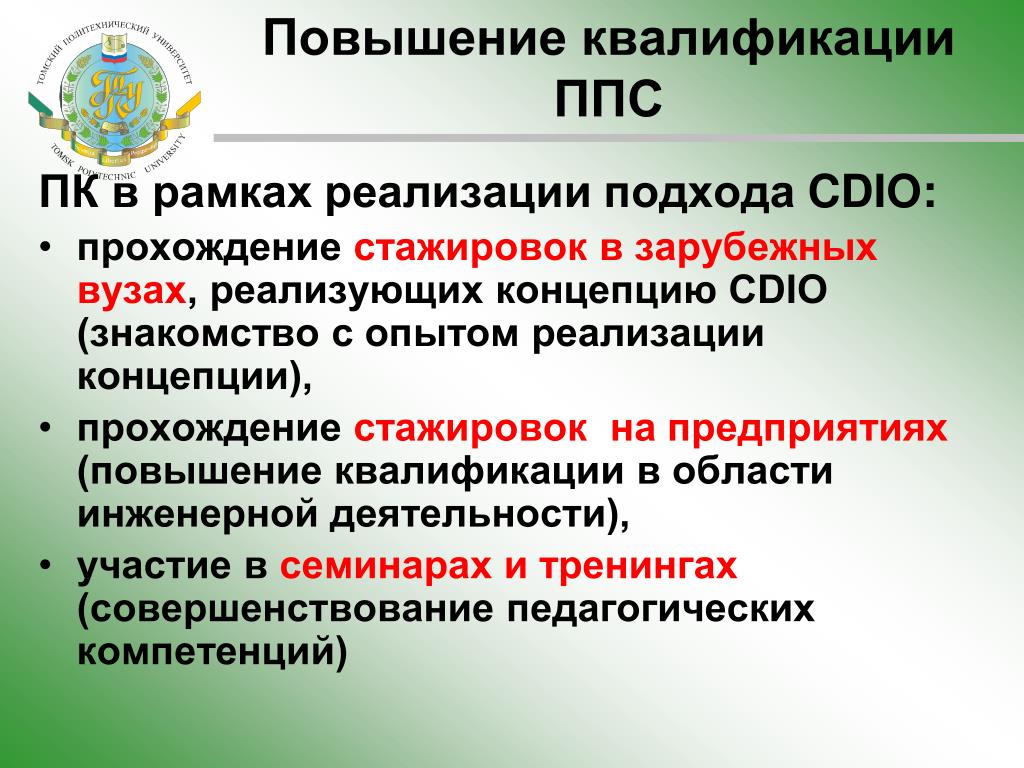 ТОМСКИЙ ПОЛИТЕХНИЧЕСКИЙ УНИВЕРСИТЕТ
TOMSK POLYTECHNIC UNIVERSITY

Повышение квалификации ППС

ПК в рамках реализации подхода CDIO:

• прохождение стажировок в зарубежных вузах, реализующих концепцию CDIO (знакомство с опытом реализации концепции),
• прохождение стажировок на предприятиях (повышение квалификации в области инженерной деятельности),
• участие в семинарах и тренингах (совершенствование педагогических компетенций)